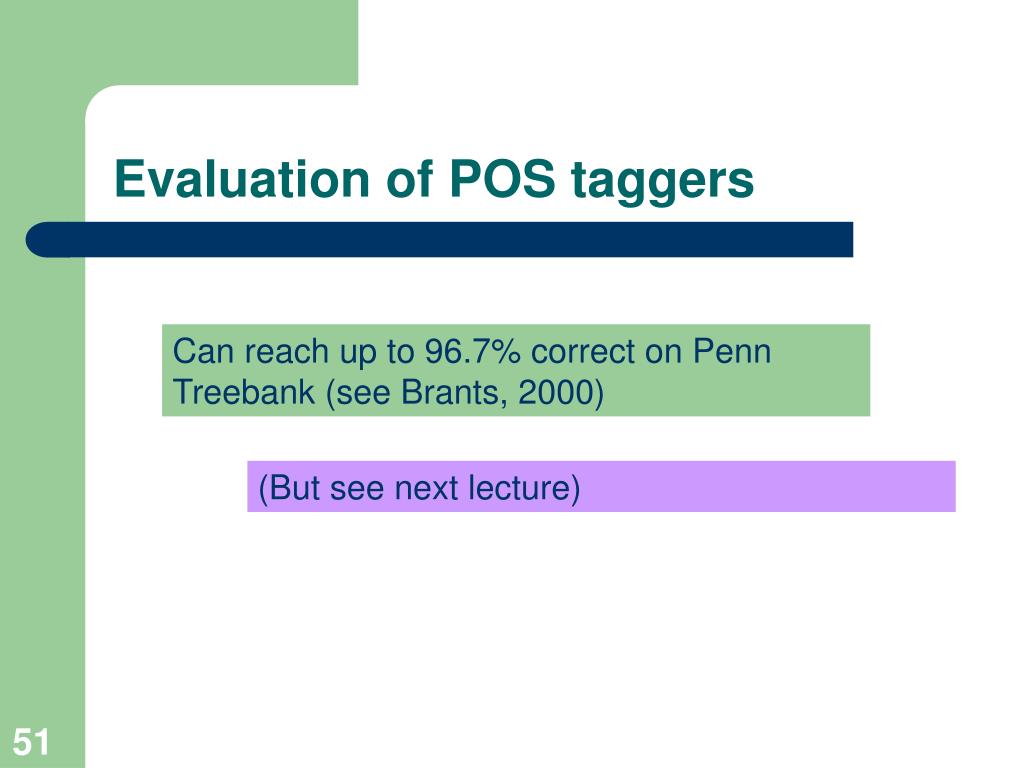 Evaluation of POS taggers

Can reach up to 96.7% correct on Penn Treebank (see Brants, 2000)

(But see next lecture)

51